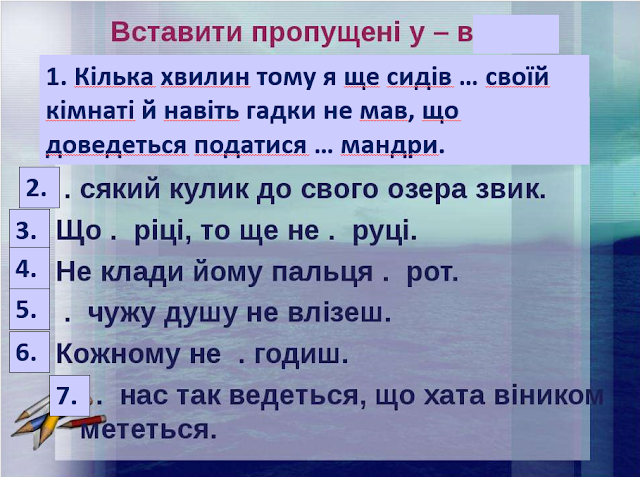 Вставити пропущені у – в

1. Кілька хвилин тому я ще сидів … своїй кімнаті й навіть гадки не мав, що доведеться податися … мандри.

2. . сякий кулик до свого озера звик.

3. Що . ріці, то ще не . руці.

4. Не клади йому пальця . рот.

5. . чужу душу не влізеш.

6. Кожному не . годиш.

7. . нас так ведеться, що хата віником мететься.